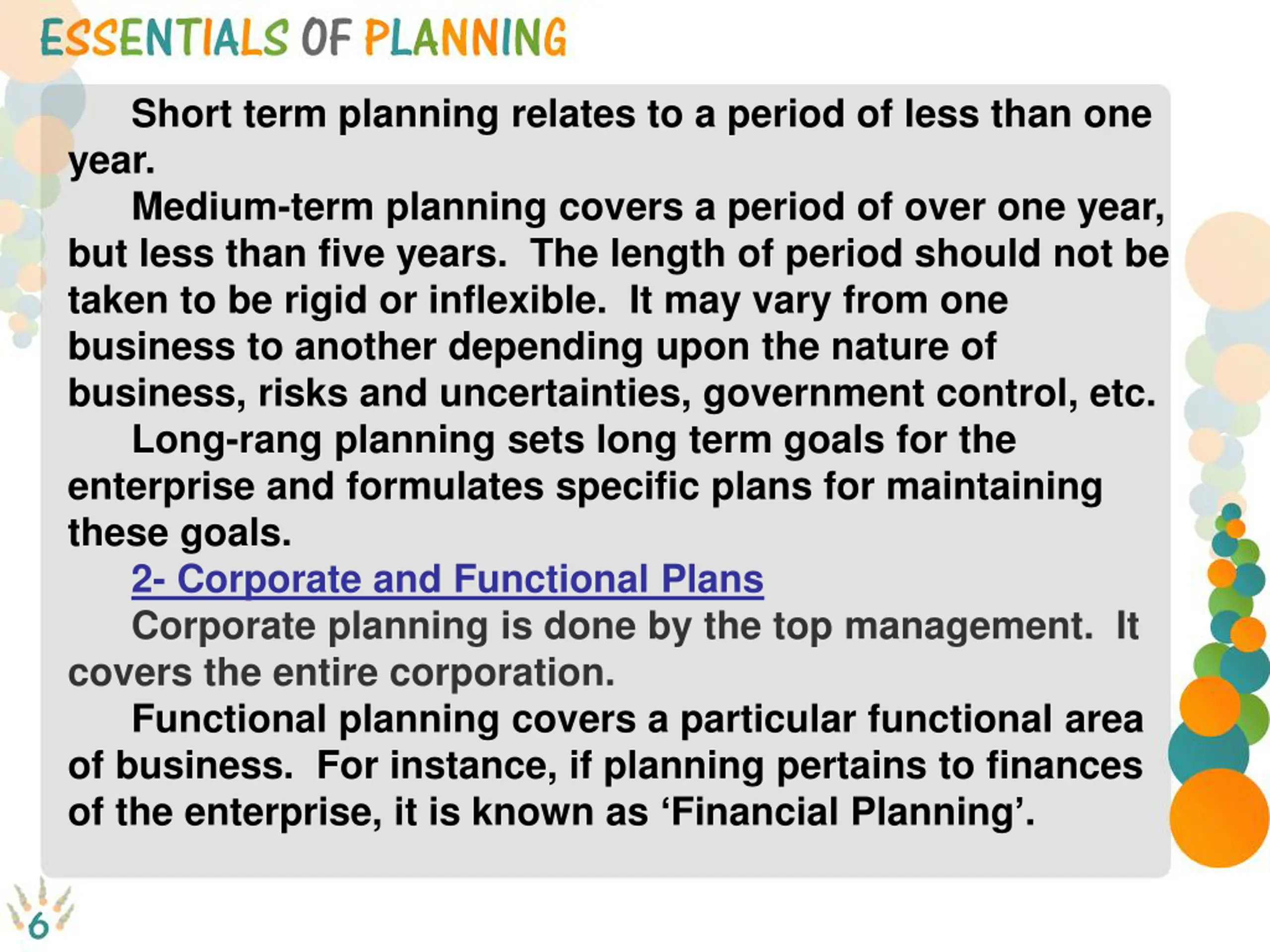 ESSENTIALS OF PLANNING

Short term planning relates to a period of less than one year.

Medium-term planning covers a period of over one year, but less than five years. The length of period should not be taken to be rigid or inflexible. It may vary from one business to another depending upon the nature of business, risks and uncertainties, government control, etc.

Long-rang planning sets long term goals for the enterprise and formulates specific plans for maintaining these goals.

2- Corporate and Functional Plans

Corporate planning is done by the top management. It covers the entire corporation.

Functional planning covers a particular functional area of business. For instance, if planning pertains to finances of the enterprise, it is known as ‘Financial Planning’.

6